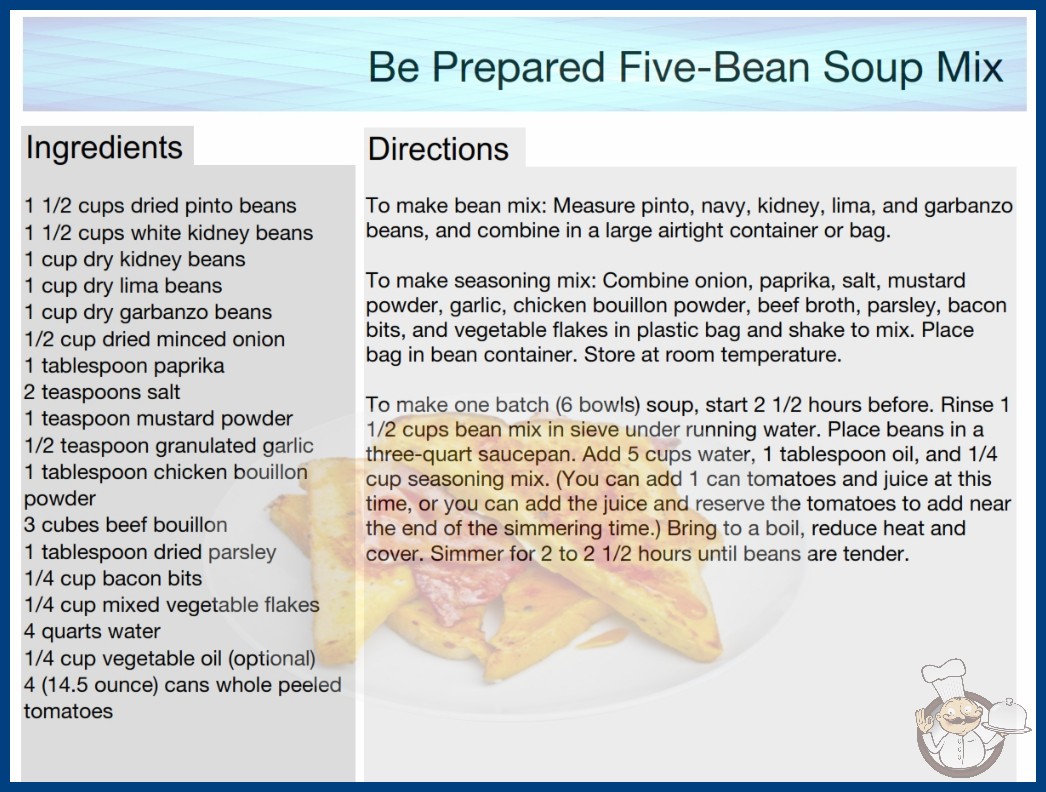 Be Prepared Five-Bean Soup Mix

Ingredients

1 1/2 cups dried pinto beans
1 1/2 cups white kidney beans
1 cup dry kidney beans
1 cup dry lima beans
1 cup dry garbanzo beans
1/2 cup dried minced onion
1 tablespoon paprika
2 teaspoons salt
1 teaspoon mustard powder
1/2 teaspoon granulated garlic
1 tablespoon chicken bouillon powder
3 cubes beef bouillon
1 tablespoon dried parsley
1/4 cup bacon bits
1/4 cup mixed vegetable flakes
4 quarts water
1/4 cup vegetable oil (optional)
4 (14.5 ounce) cans whole peeled tomatoes

Directions

To make bean mix: Measure pinto, navy, kidney, lima, and garbanzo beans, and combine in a large airtight container or bag.

To make seasoning mix: Combine onion, paprika, salt, mustard powder, garlic, chicken bouillon powder, beef broth, parsley, bacon bits, and vegetable flakes in plastic bag and shake to mix. Place bag in bean container. Store at room temperature.

To make one batch (6 bowls) soup, start 2 1/2 hours before. Rinse 1 1/2 cups bean mix in sieve under running water. Place beans in a three-quart saucepan. Add 5 cups water, 1 tablespoon oil, and 1/4 cup seasoning mix. (You can add 1 can tomatoes and juice at this time, or you can add the juice and reserve the tomatoes to add near the end of the simmering time.) Bring to a boil, reduce heat and cover. Simmer for 2 to 2 1/2 hours until beans are tender.